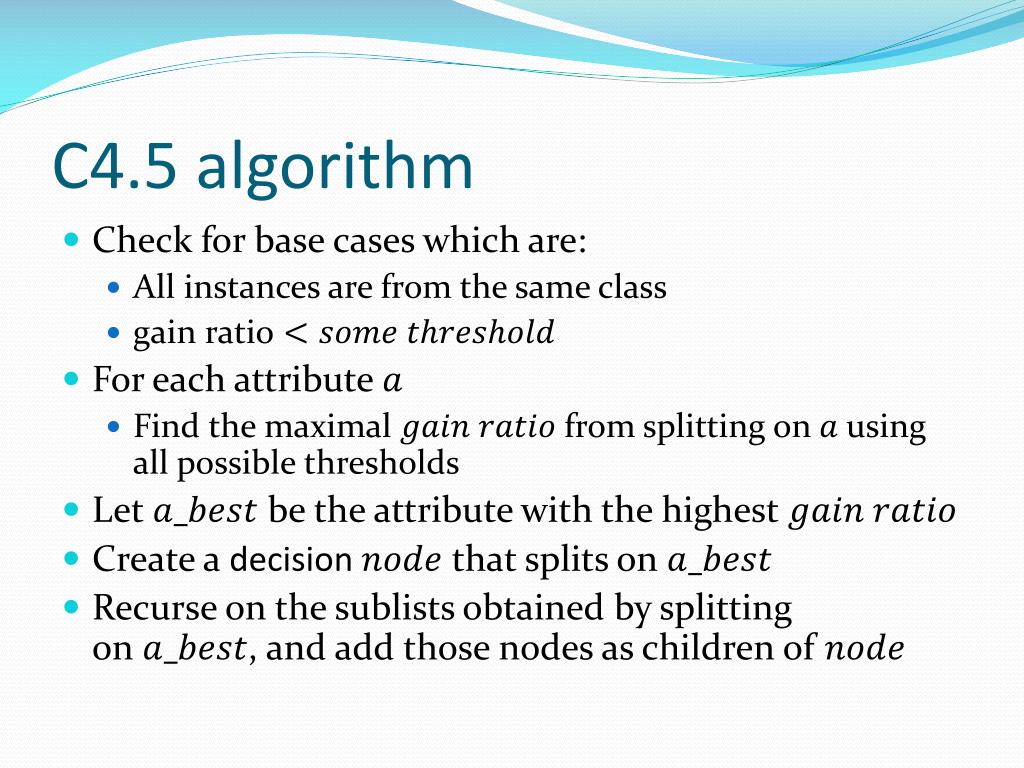 C4.5 algorithm

- Check for base cases which are:
  - All instances are from the same class
  - gain ratio $< some\ threshold$
- For each attribute $a$
  - Find the maximal $gain\ ratio$ from splitting on $a$ using all possible thresholds
- Let $a\_best$ be the attribute with the highest $gain\ ratio$
- Create a decision $node$ that splits on $a\_best$
- Recurse on the sublists obtained by splitting on $a\_best$, and add those nodes as children of $node$